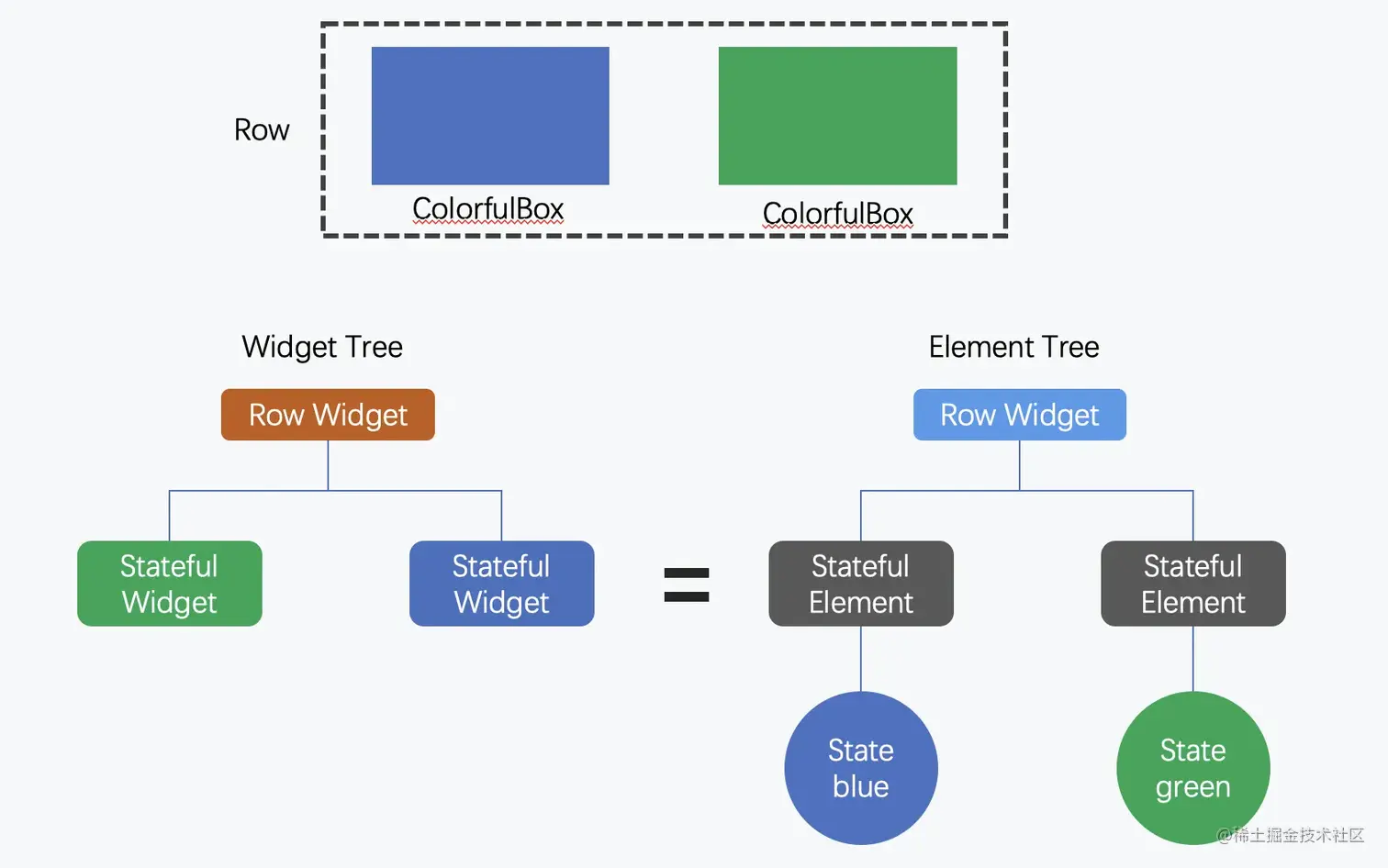 Row

ColorfulBox

ColorfulBox

Widget Tree

Row Widget

Stateful Widget

Stateful Widget

=

Element Tree

Row Widget

Stateful Element

Stateful Element

State blue

State green

@稀土掘金技术社区